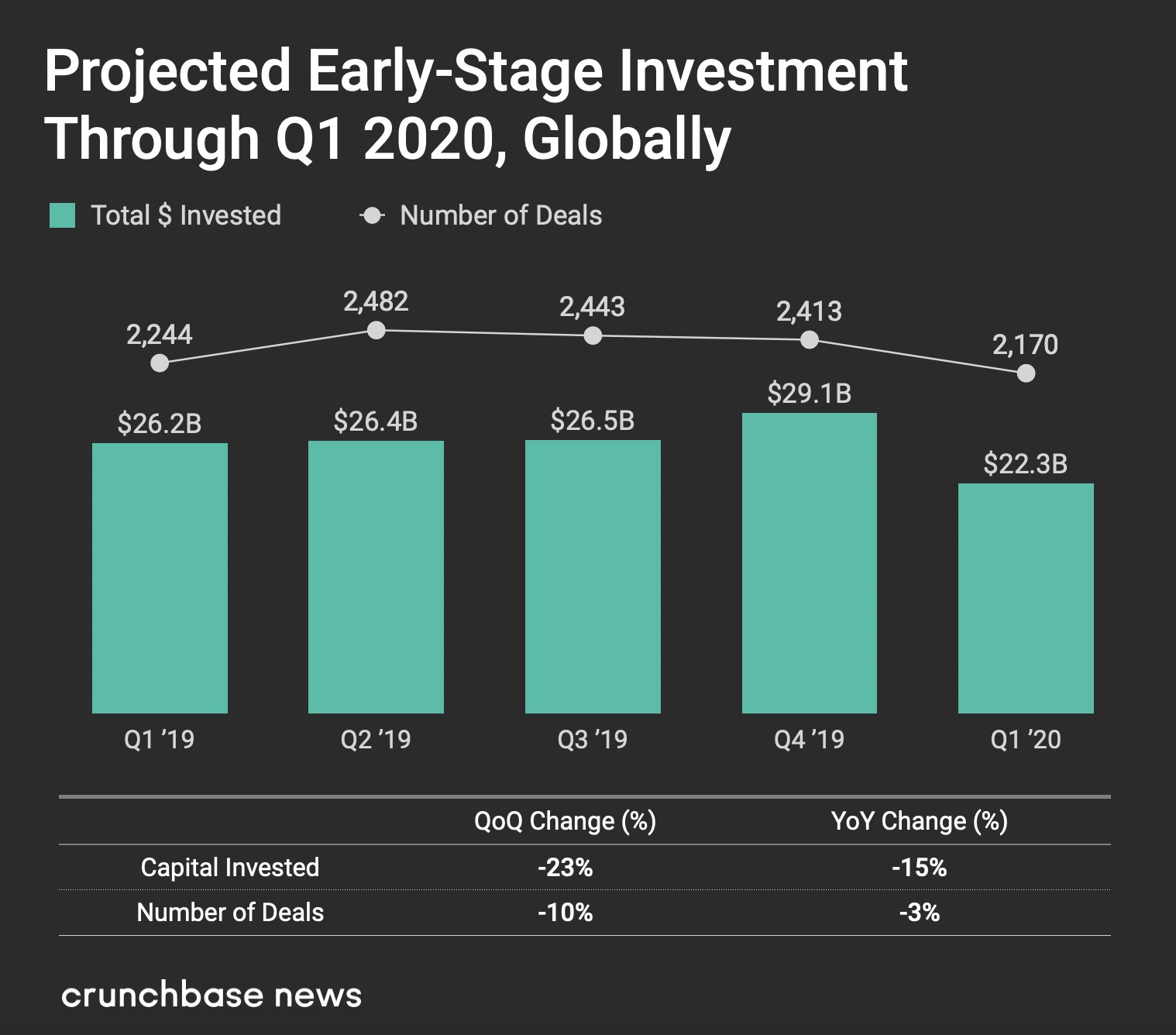 Projected Early-Stage Investment Through Q1 2020, Globally

Total $ Invested
Number of Deals

2,244
2,482
2,443
2,413
2,170

$26.2B
$26.4B
$26.5B
$29.1B
$22.3B

Q1 '19
Q2 '19
Q3 '19
Q4 '19
Q1 '20

| | QoQ Change (%) | YoY Change (%) |
|---|---|---|
| Capital Invested | -23% | -15% |
| Number of Deals | -10% | -3% |

crunchbase news